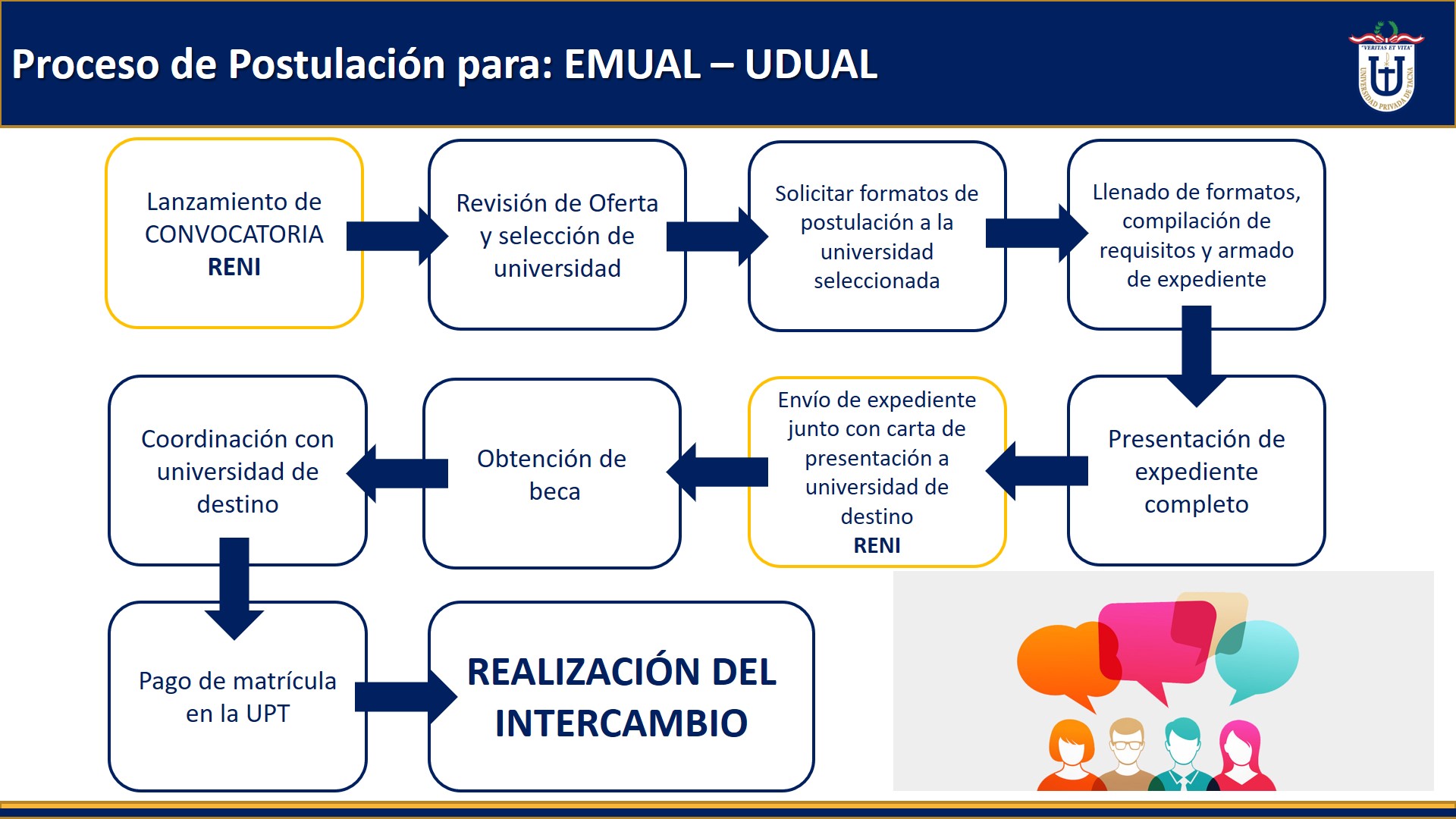 Proceso de Postulación para: EMUAL – UDUAL

"VERITAS ET VITA"
UNIVERSIDAD PRIVADA DE TACNA

Lanzamiento de CONVOCATORIA
RENI

Revisión de Oferta y selección de universidad

Solicitar formatos de postulación a la universidad seleccionada

Llenado de formatos, compilación de requisitos y armado de expediente

Presentación de expediente completo

Envío de expediente junto con carta de presentación a universidad de destino
RENI

Obtención de beca

Coordinación con universidad de destino

Pago de matrícula en la UPT

REALIZACIÓN DEL INTERCAMBIO